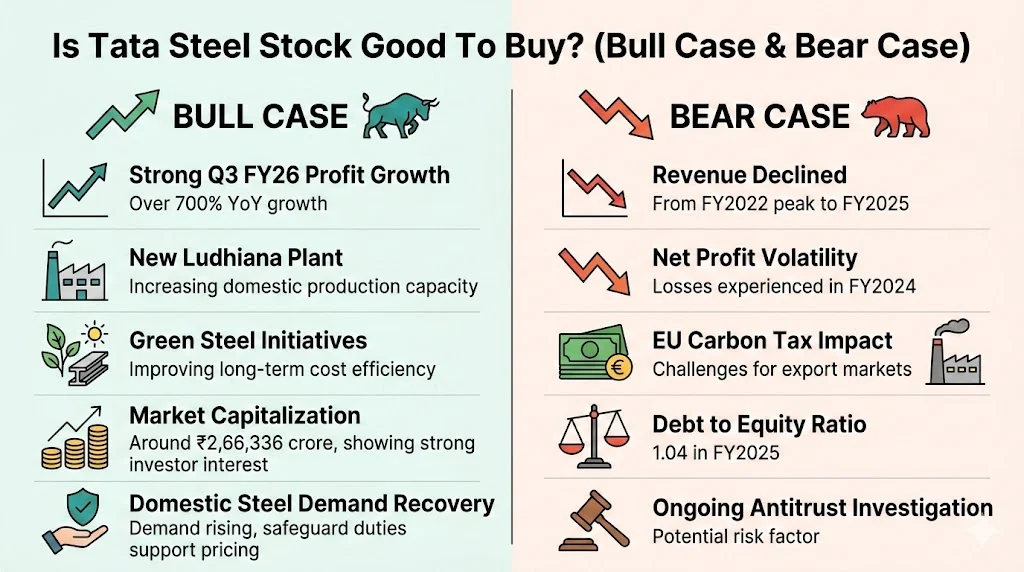 Is Tata Steel Stock Good To Buy? (Bull Case & Bear Case)

BULL CASE

Strong Q3 FY26 Profit Growth
Over 700% YoY growth

New Ludhiana Plant
Increasing domestic production capacity

Green Steel Initiatives
Improving long-term cost efficiency

Market Capitalization
Around ₹2,66,336 crore, showing strong investor interest

Domestic Steel Demand Recovery
Demand rising, safeguard duties support pricing

BEAR CASE

Revenue Declined
From FY2022 peak to FY2025

Net Profit Volatility
Losses experienced in FY2024

EU Carbon Tax Impact
Challenges for export markets

Debt to Equity Ratio
1.04 in FY2025

Ongoing Antitrust Investigation
Potential risk factor